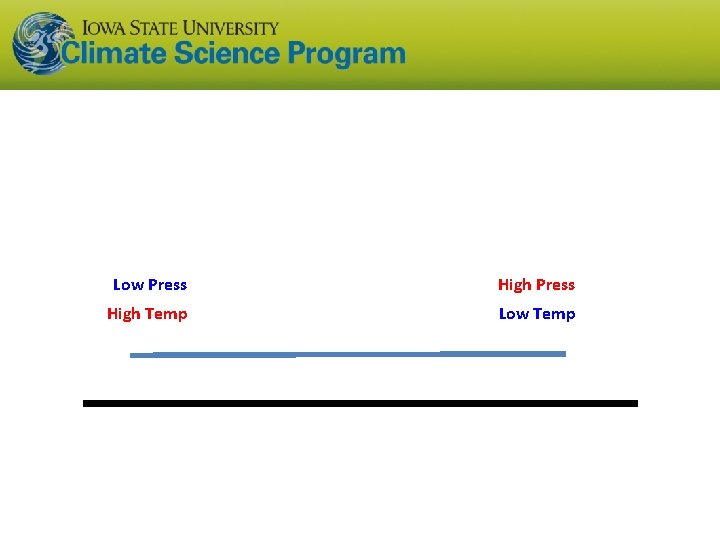 IOWA STATE UNIVERSITY
Climate Science Program

Low Press
High Temp

High Press
Low Temp